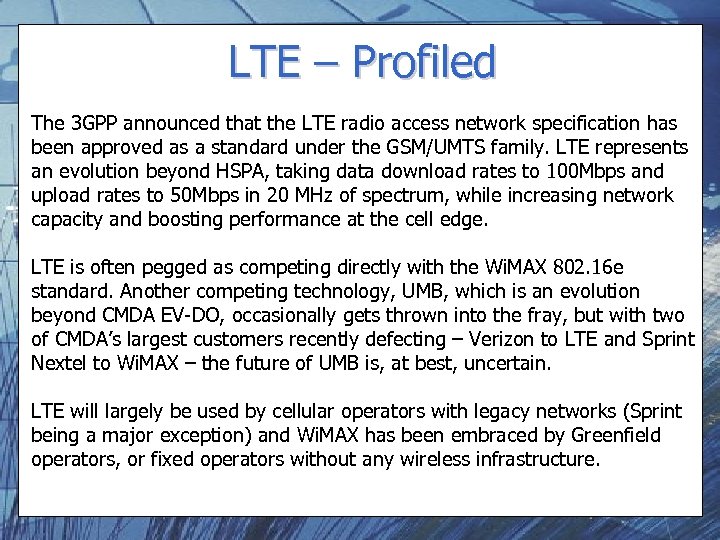 LTE – Profiled

The 3GPP announced that the LTE radio access network specification has been approved as a standard under the GSM/UMTS family. LTE represents an evolution beyond HSPA, taking data download rates to 100Mbps and upload rates to 50Mbps in 20 MHz of spectrum, while increasing network capacity and boosting performance at the cell edge.

LTE is often pegged as competing directly with the WiMAX 802.16e standard. Another competing technology, UMB, which is an evolution beyond CMDA EV-DO, occasionally gets thrown into the fray, but with two of CMDA's largest customers recently defecting – Verizon to LTE and Sprint Nextel to WiMAX – the future of UMB is, at best, uncertain.

LTE will largely be used by cellular operators with legacy networks (Sprint being a major exception) and WiMAX has been embraced by Greenfield operators, or fixed operators without any wireless infrastructure.